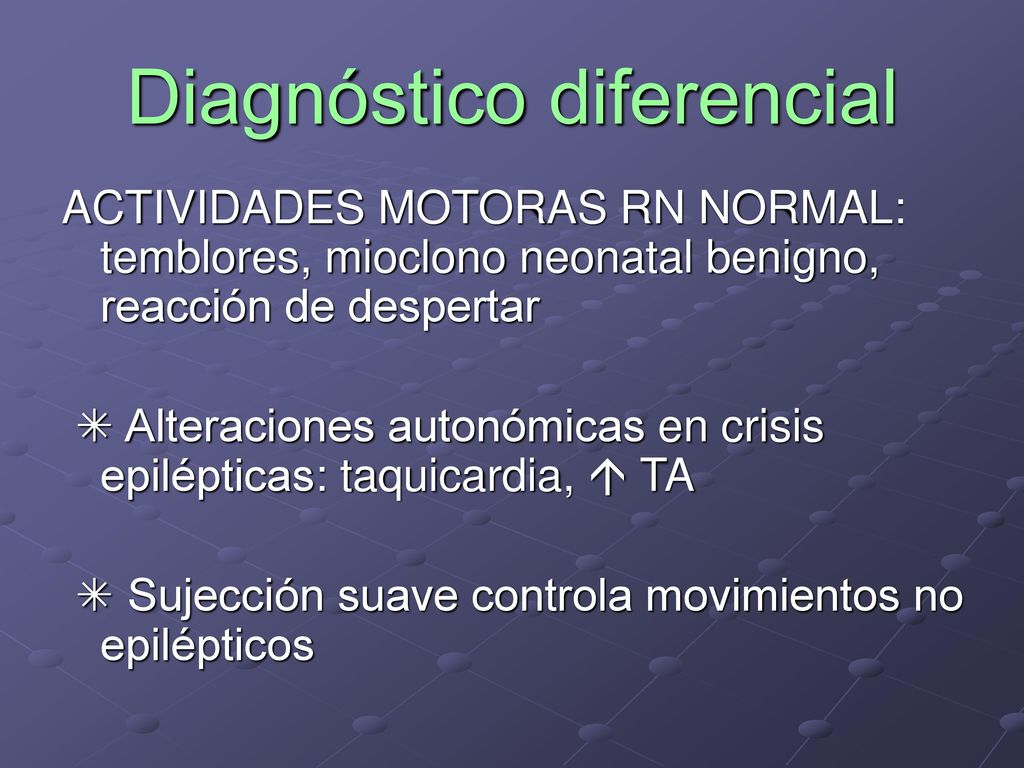 Diagnóstico diferencial

ACTIVIDADES MOTORAS RN NORMAL: temblores, mioclono neonatal benigno, reacción de despertar

✳ Alteraciones autonómicas en crisis epilépticas: taquicardia, ↑ TA

✳ Sujección suave controla movimientos no epilépticos